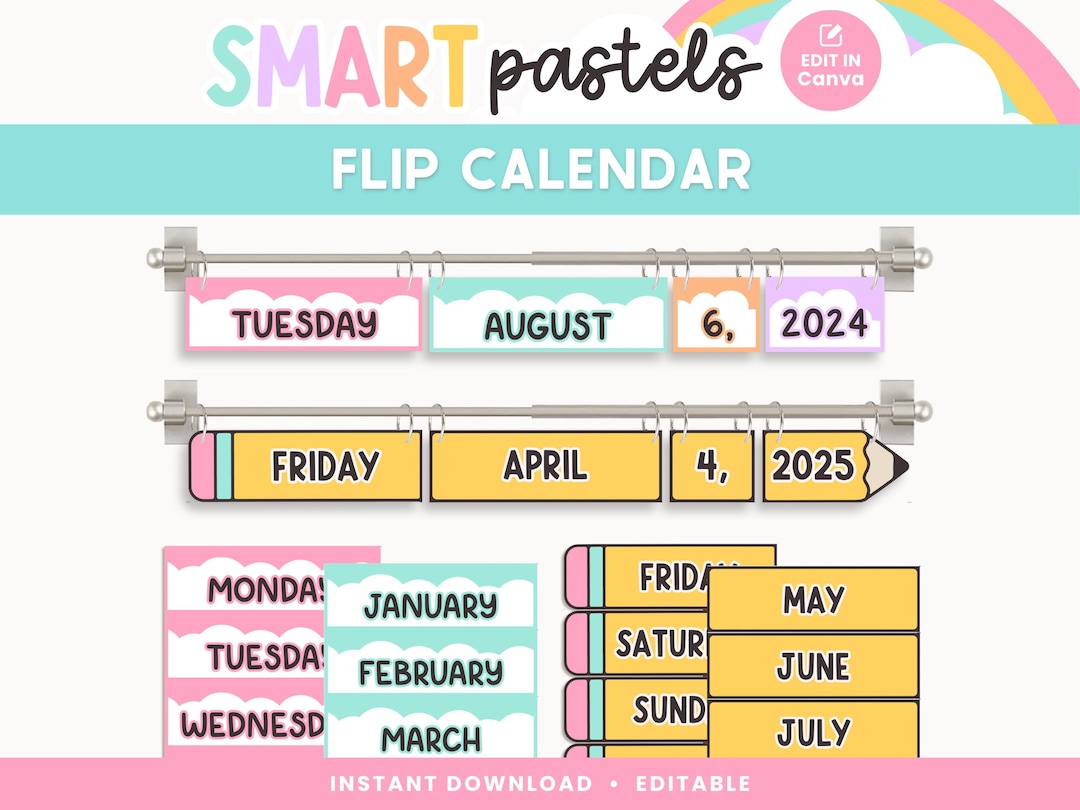 SMART pastels

EDIT IN Canva

FLIP CALENDAR

TUESDAY AUGUST 6, 2024

FRIDAY APRIL 4, 2025

MONDA
TUESDA
WEDNESD

JANUARY
FEBRUARY
MARCH

FRIDA
SATUR
SUND

MAY
JUNE
JULY

INSTANT DOWNLOAD • EDITABLE